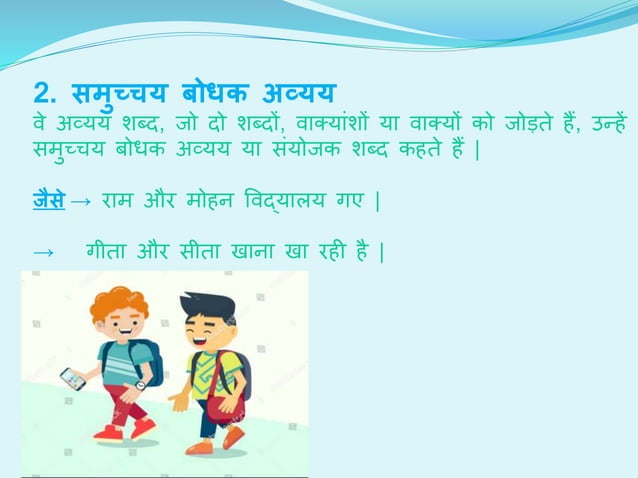 2. समुच्चय बोधक अव्यय
वे अव्यय शब्द, जो दो शब्दों, वाक्यांशों या वाक्यों को जोड़ते हैं, उन्हें समुच्चय बोधक अव्यय या संयोजक शब्द कहते हैं |

जैसे → राम और मोहन विद्यालय गए |

→ गीता और सीता खाना खा रही है |